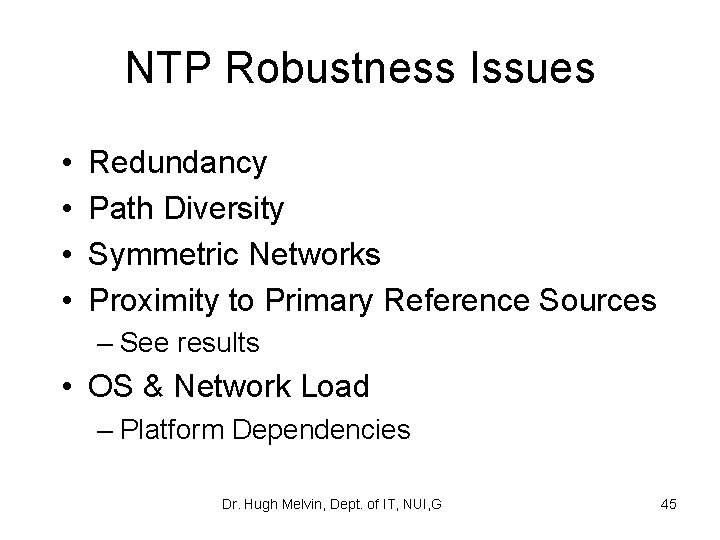 NTP Robustness Issues

• Redundancy
• Path Diversity
• Symmetric Networks
• Proximity to Primary Reference Sources
– See results
• OS & Network Load
– Platform Dependencies

Dr. Hugh Melvin, Dept. of IT, NUI,G

45